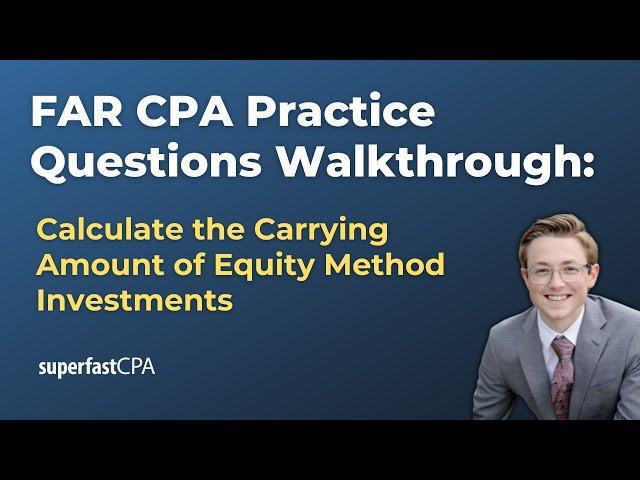 FAR CPA Practice Questions Walkthrough:

Calculate the Carrying Amount of Equity Method Investments

superfastCPA